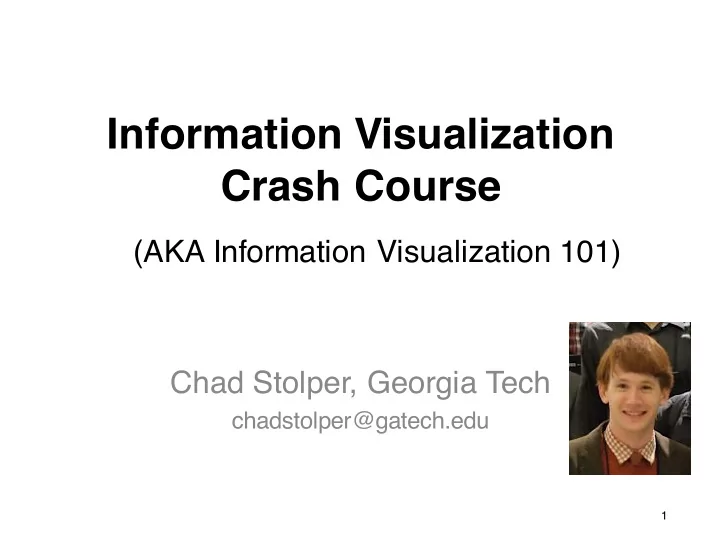 Information Visualization Crash Course

(AKA Information Visualization 101)

Chad Stolper, Georgia Tech
chadstolper@gatech.edu

1